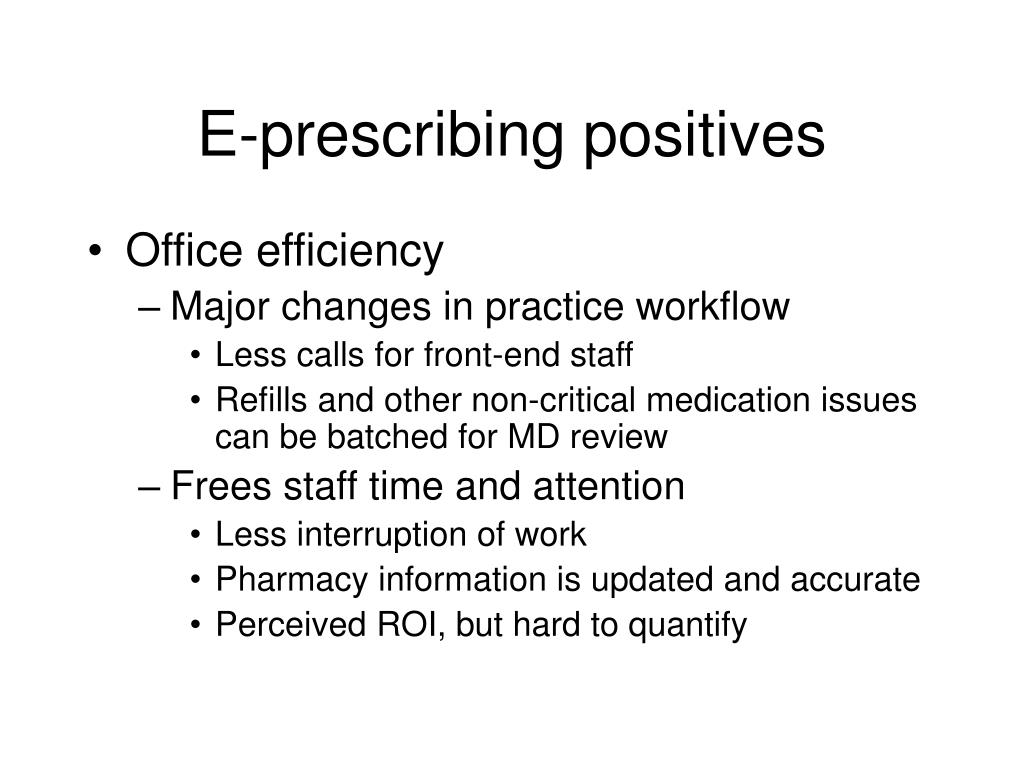 E-prescribing positives

• Office efficiency
– Major changes in practice workflow
• Less calls for front-end staff
• Refills and other non-critical medication issues can be batched for MD review
– Frees staff time and attention
• Less interruption of work
• Pharmacy information is updated and accurate
• Perceived ROI, but hard to quantify